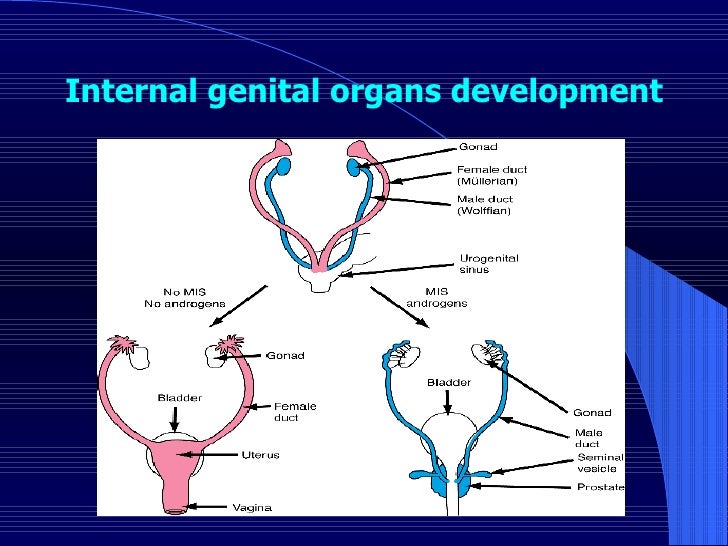 Internal genital organs development

Gonad

Female duct (Müllerian)

Male duct (Wolffian)

Urogenital sinus

No MIS
No androgens

MIS
androgens

Gonad

Bladder

Female duct

Uterus

Vagina

Bladder

Gonad

Male duct

Seminal vesicle

Prostate